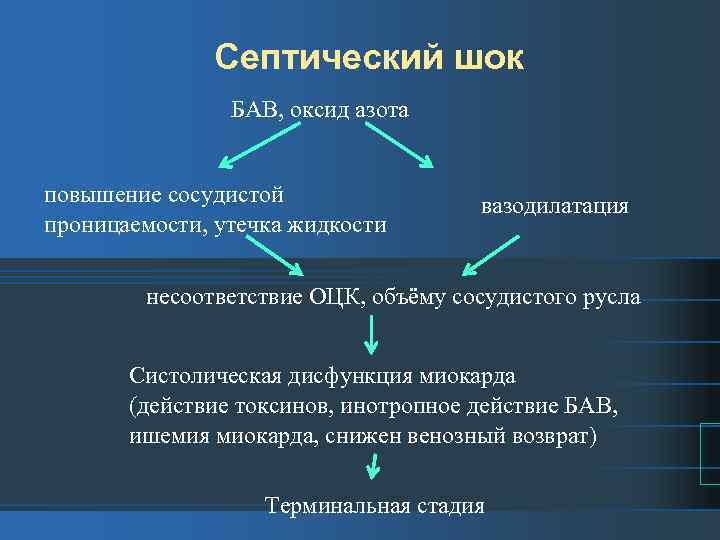 Септический шок

БАВ, оксид азота

повышение сосудистой проницаемости, утечка жидкости

вазодилатация

несоответствие ОЦК, объёму сосудистого русла

Систолическая дисфункция миокарда (действие токсинов, инотропное действие БАВ, ишемия миокарда, снижен венозный возврат)

Терминальная стадия